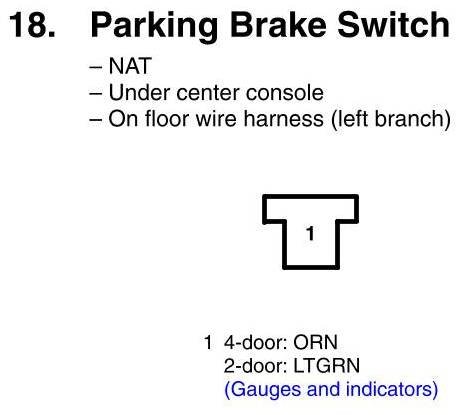 18. Parking Brake Switch

– NAT
– Under center console
– On floor wire harness (left branch)

1

1 4-door: ORN
2-door: LTGRN
(Gauges and indicators)